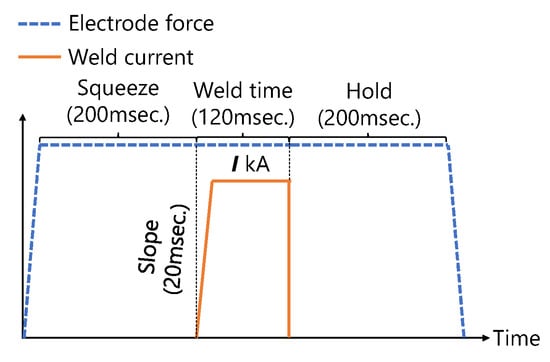 Electrode force
Weld current

Squeeze (200msec.)
Weld time (120msec.)
Hold (200msec.)

$I$ kA

Slope (20msec.)

Time